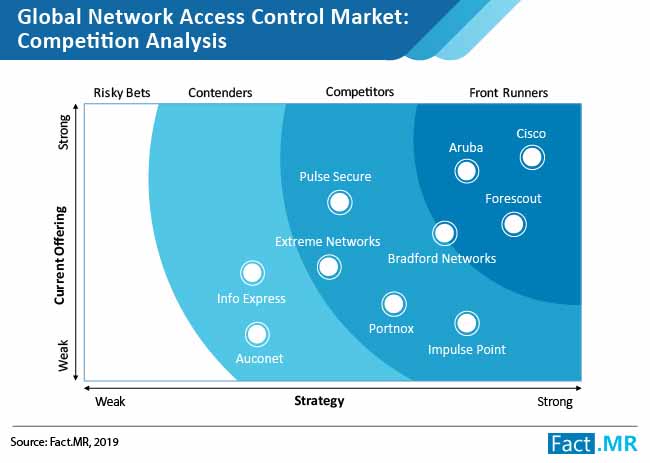 Global Network Access Control Market: Competition Analysis

Risky Bets

Contenders

Competitors

Front Runners

Strong

Current Offering

Weak

Cisco

Aruba

Pulse Secure

Forescout

Extreme Networks

Bradford Networks

Info Express

Portnox

Impulse Point

Auconet

Weak

Strategy

Strong

Source: Fact.MR, 2019

Fact.MR